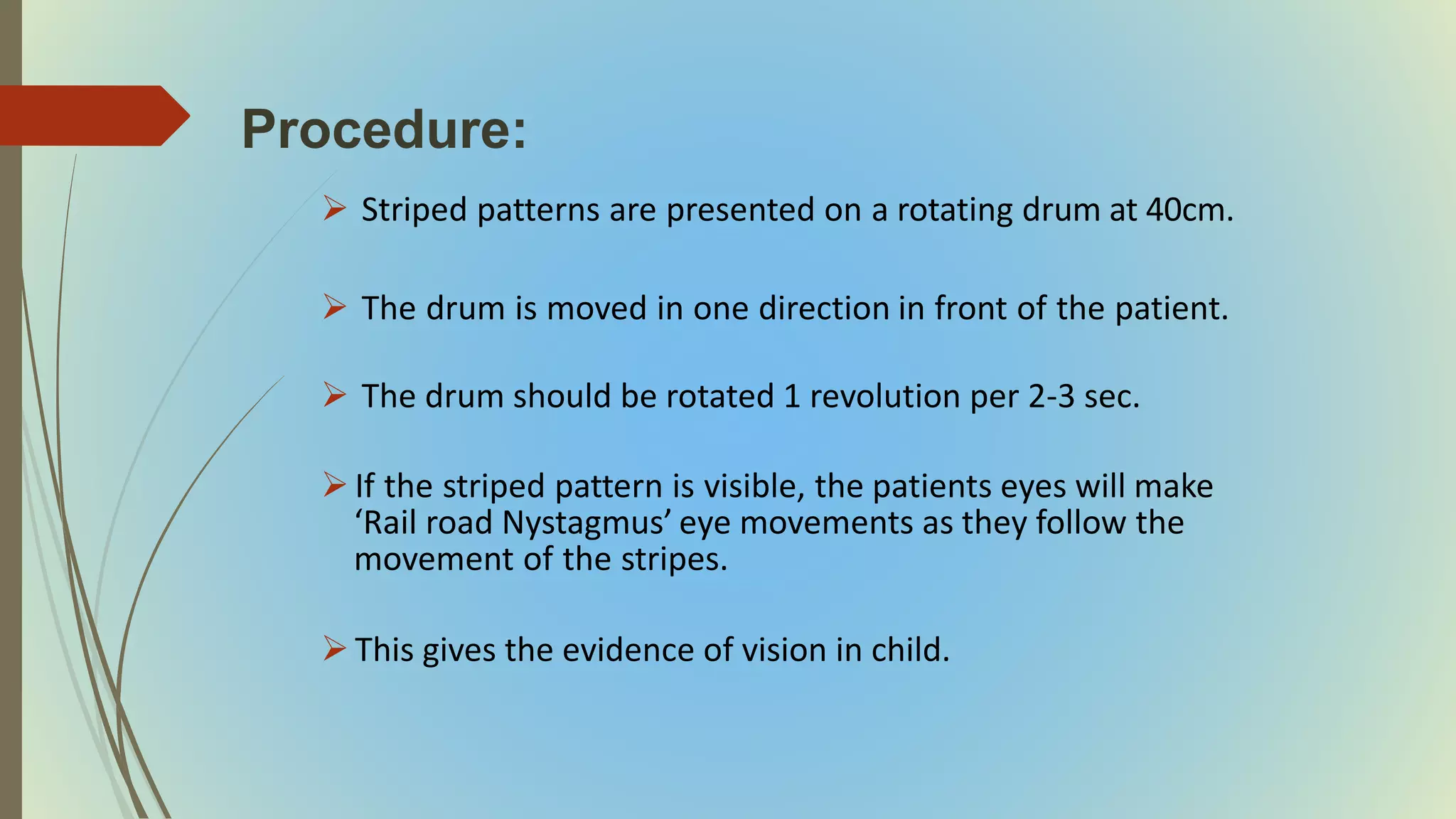 Procedure:

➢ Striped patterns are presented on a rotating drum at 40cm.

➢ The drum is moved in one direction in front of the patient.

➢ The drum should be rotated 1 revolution per 2-3 sec.

➢ If the striped pattern is visible, the patients eyes will make ‘Rail road Nystagmus’ eye movements as they follow the movement of the stripes.

➢ This gives the evidence of vision in child.